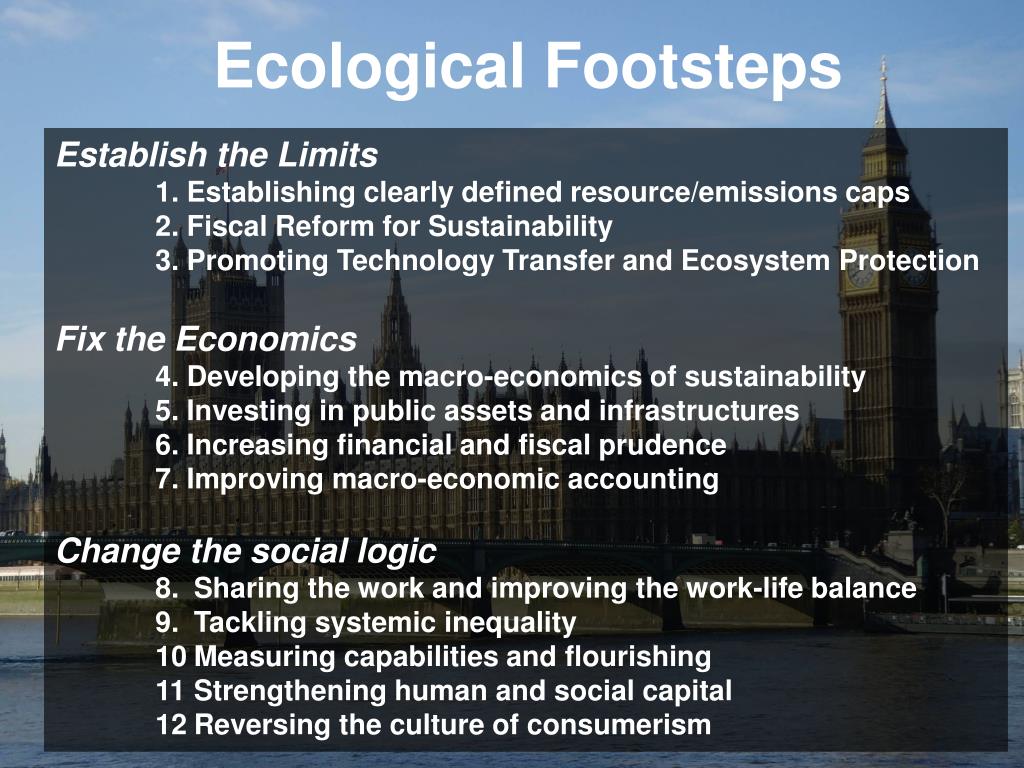 Ecological Footsteps

Establish the Limits
1. Establishing clearly defined resource/emissions caps
2. Fiscal Reform for Sustainability
3. Promoting Technology Transfer and Ecosystem Protection

Fix the Economics
4. Developing the macro-economics of sustainability
5. Investing in public assets and infrastructures
6. Increasing financial and fiscal prudence
7. Improving macro-economic accounting

Change the social logic
8. Sharing the work and improving the work-life balance
9. Tackling systemic inequality
10 Measuring capabilities and flourishing
11 Strengthening human and social capital
12 Reversing the culture of consumerism